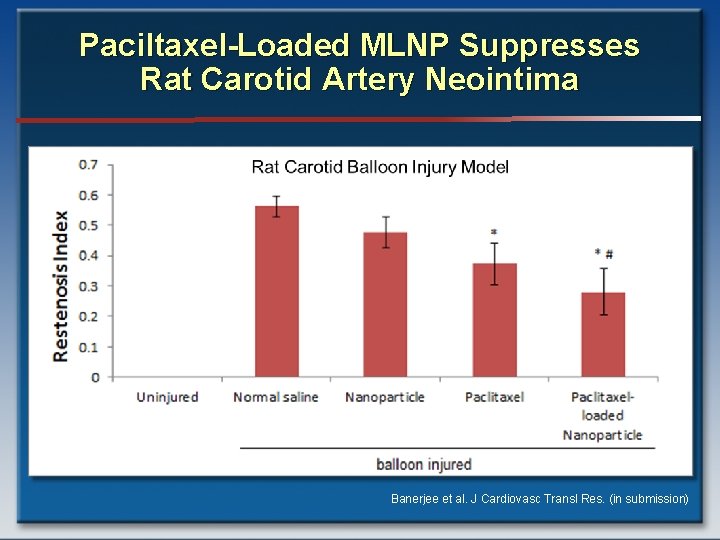 Paciltaxel-Loaded MLNP Suppresses Rat Carotid Artery Neointima

Rat Carotid Balloon Injury Model

Restenosis Index

0.7
0.6
0.5
0.4
0.3
0.2
0.1
0

*
* #

Uninjured
Normal saline
Nanoparticle
Paclitaxel
Paclitaxel-loaded Nanoparticle

balloon injured

Banerjee et al. J Cardiovasc Transl Res. (in submission)